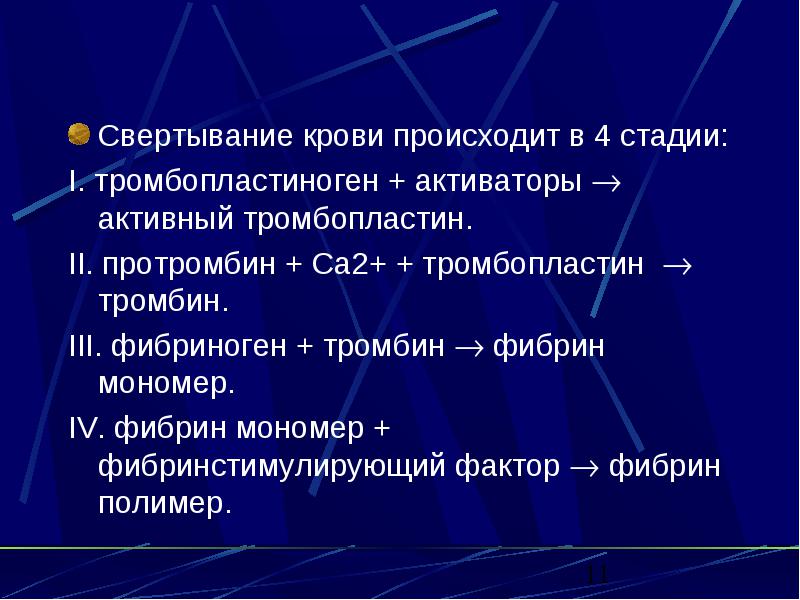 Свертывание крови происходит в 4 стадии:

I. тромбопластиноген + активаторы $\rightarrow$ активный тромбопластин.

II. протромбин + Ca2+ + тромбопластин $\rightarrow$ тромбин.

III. фибриноген + тромбин $\rightarrow$ фибрин мономер.

IV. фибрин мономер + фибринстимулирующий фактор $\rightarrow$ фибрин полимер.

11